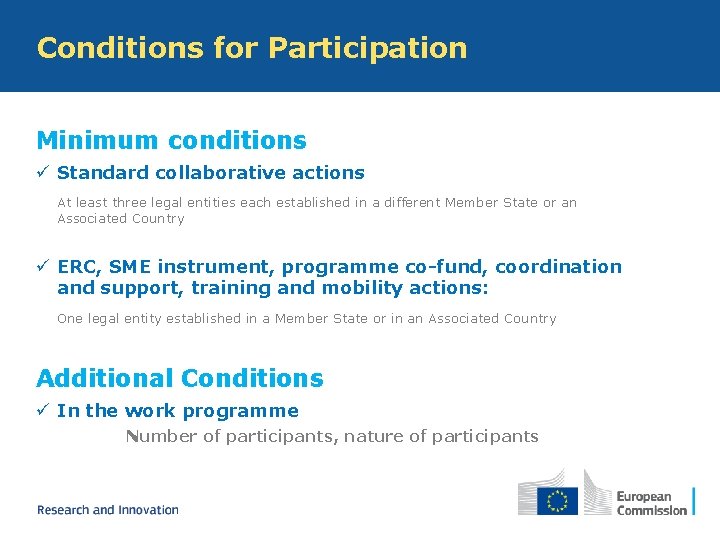 Conditions for Participation

Minimum conditions

✓ Standard collaborative actions

At least three legal entities each established in a different Member State or an Associated Country

✓ ERC, SME instrument, programme co-fund, coordination and support, training and mobility actions:

One legal entity established in a Member State or in an Associated Country

Additional Conditions

✓ In the work programme

Number of participants, nature of participants

Research and Innovation

European Commission